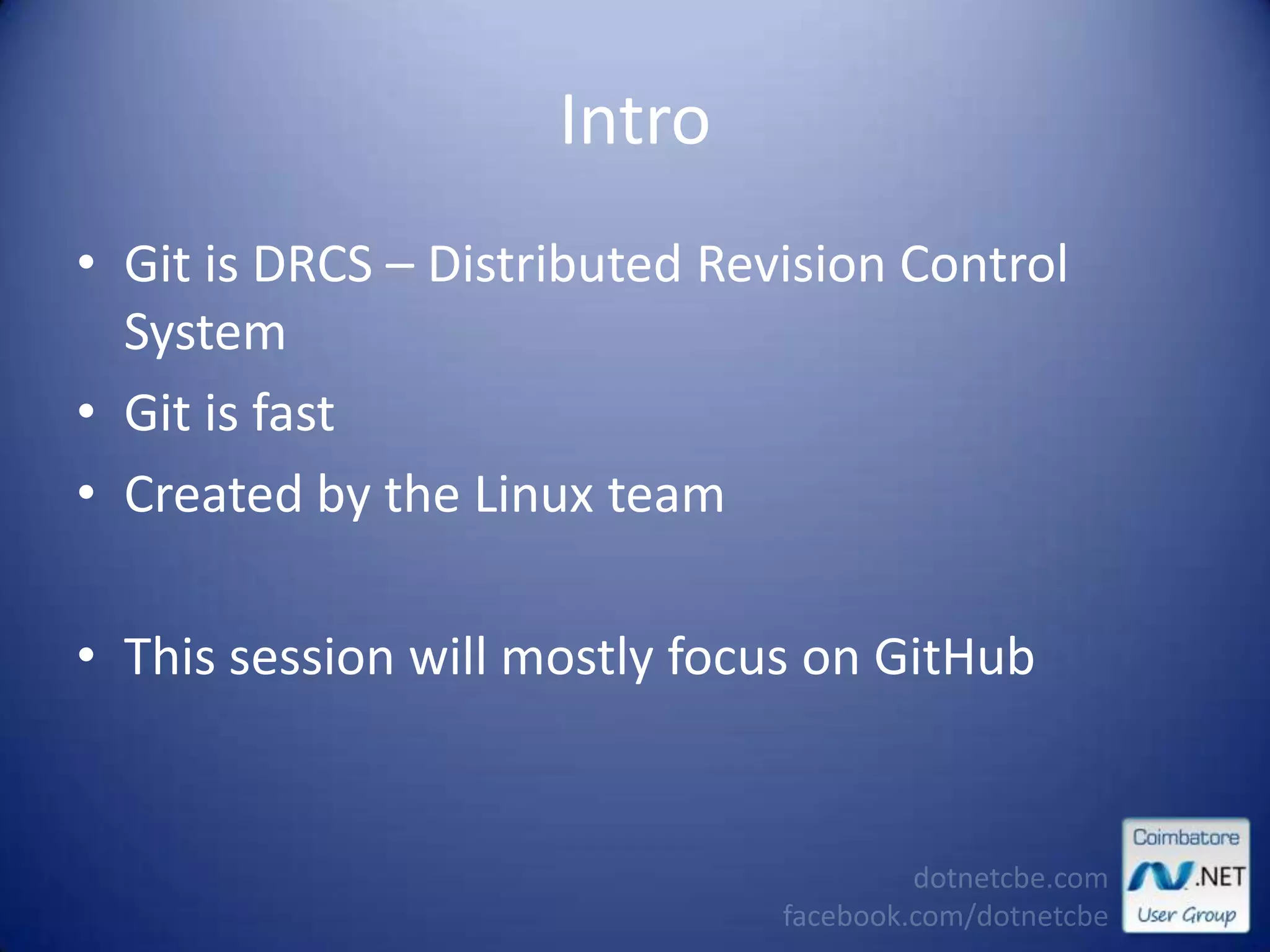 Intro

• Git is DRCS – Distributed Revision Control System
• Git is fast
• Created by the Linux team

• This session will mostly focus on GitHub

dotnetcbe.com
facebook.com/dotnetcbe

Coimbatore
.NET
User Group